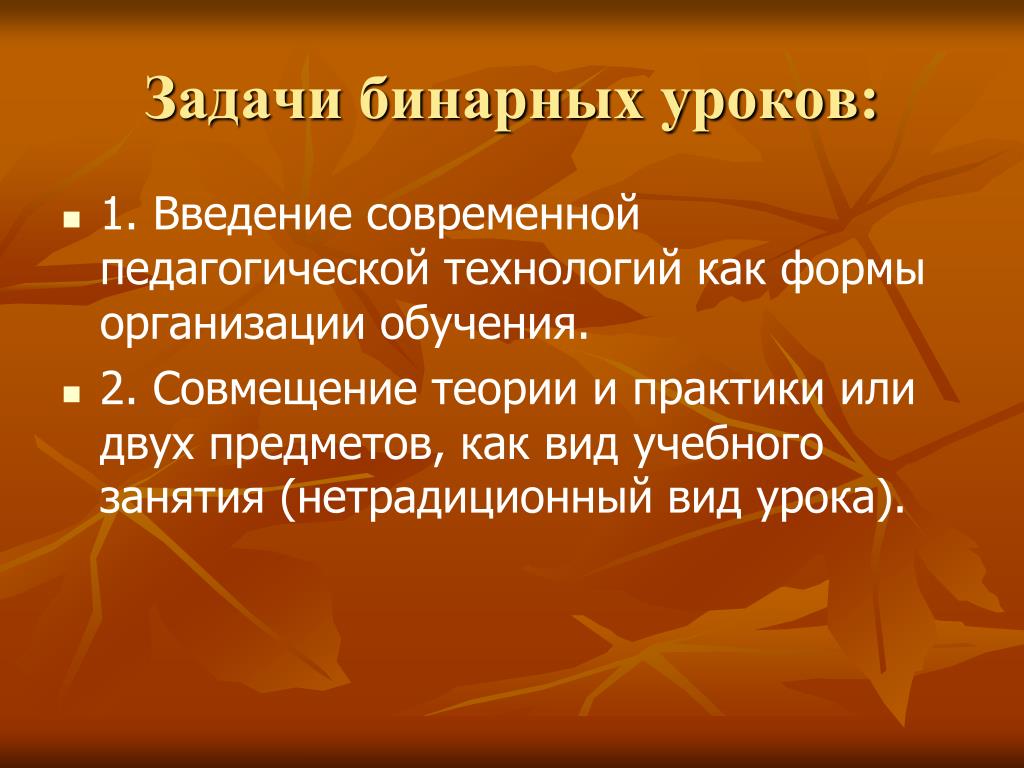 Задачи бинарных уроков:

1. Введение современной педагогической технологий как формы организации обучения.

2. Совмещение теории и практики или двух предметов, как вид учебного занятия (нетрадиционный вид урока).